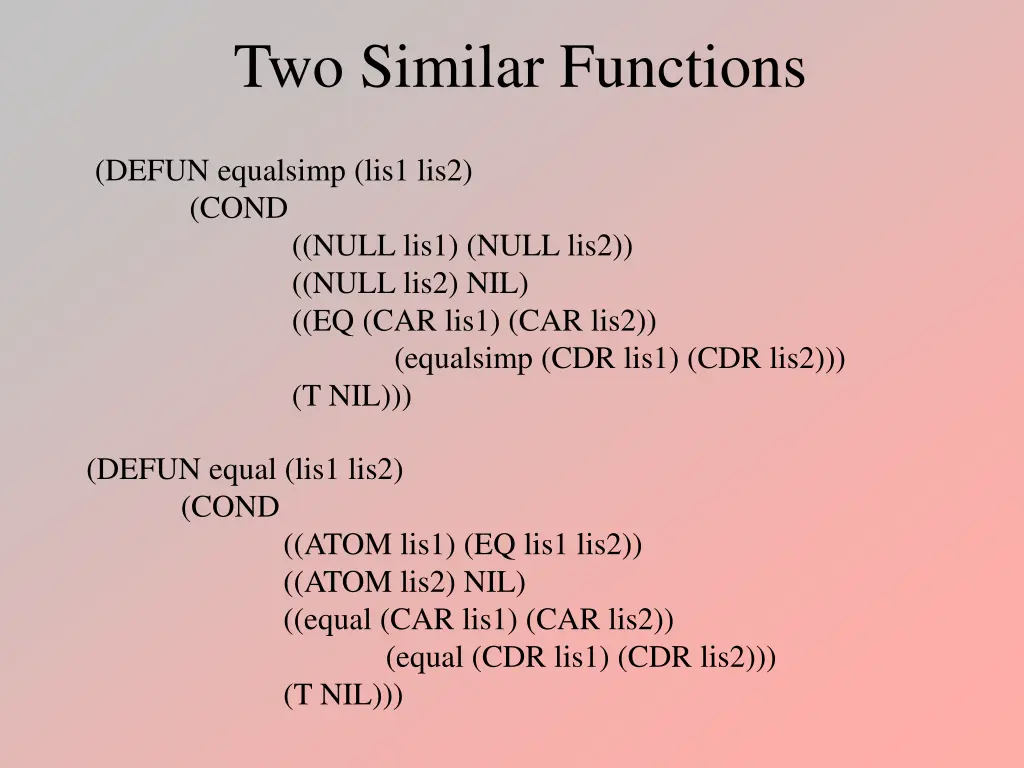 Two Similar Functions

(DEFUN equalsimp (lis1 lis2)
(COND
((NULL lis1) (NULL lis2))
((NULL lis2) NIL)
((EQ (CAR lis1) (CAR lis2))
(equalsimp (CDR lis1) (CDR lis2)))
(T NIL)))

(DEFUN equal (lis1 lis2)
(COND
((ATOM lis1) (EQ lis1 lis2))
((ATOM lis2) NIL)
((equal (CAR lis1) (CAR lis2))
(equal (CDR lis1) (CDR lis2)))
(T NIL)))